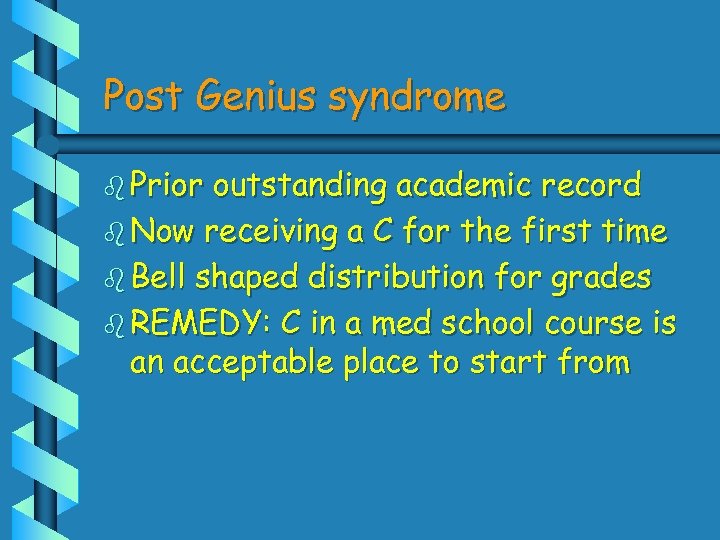 Post Genius syndrome

Prior outstanding academic record
Now receiving a C for the first time
Bell shaped distribution for grades
REMEDY: C in a med school course is an acceptable place to start from